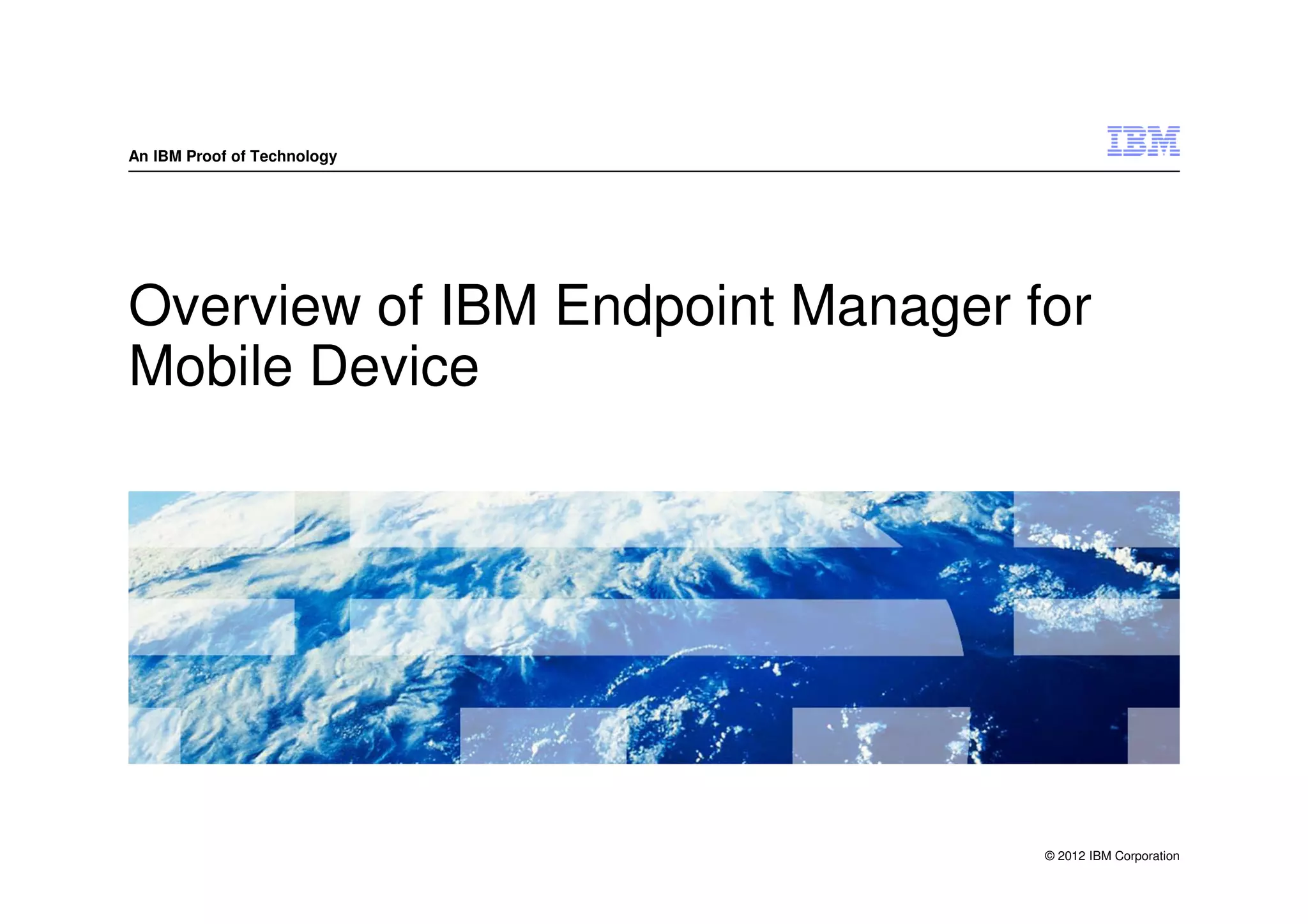 An IBM Proof of Technology

IBM

Overview of IBM Endpoint Manager for Mobile Device

© 2012 IBM Corporation